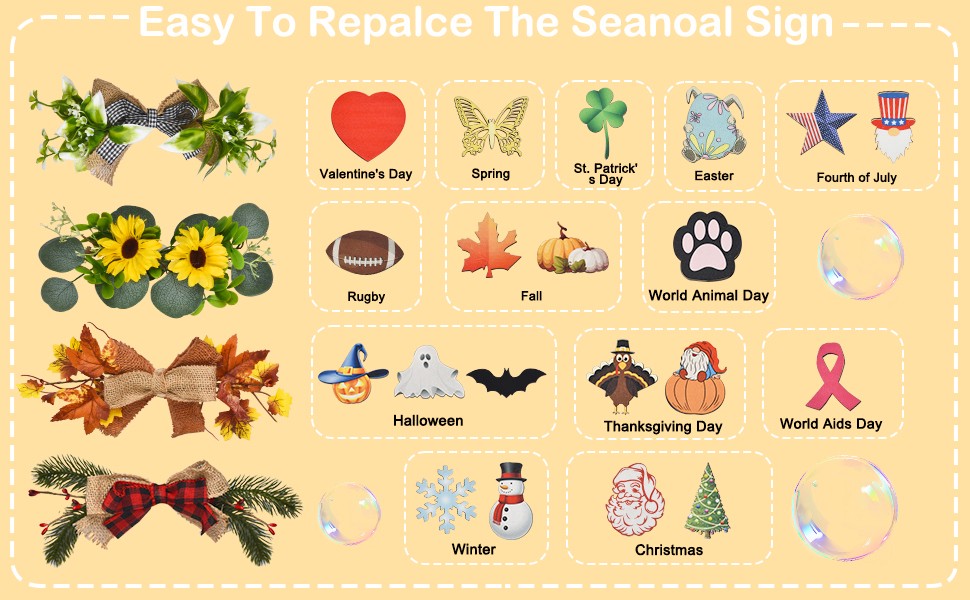 Easy To Repalce The Seanoal Sign

Valentine's Day

Spring

St. Patrick's Day

Easter

Fourth of July

Rugby

Fall

World Animal Day

Halloween

Thanksgiving Day

World Aids Day

Winter

Christmas